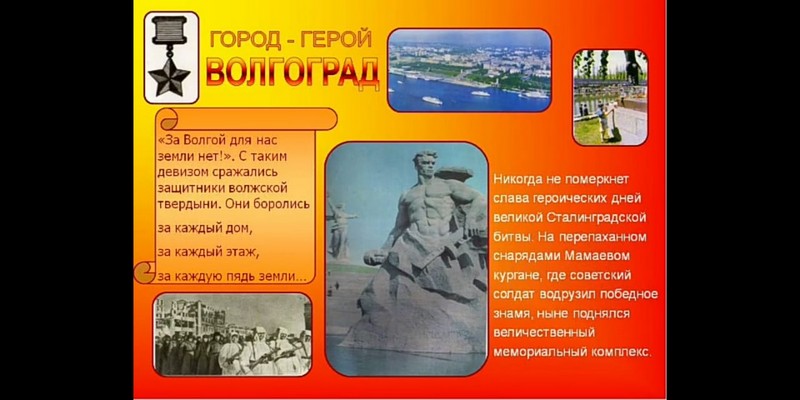 ГОРОД - ГЕРОЙ
ВОЛГОГРАД

«За Волгой для нас земли нет!». С таким девизом сражались защитники волжской твердыни. Они боролись

за каждый дом,

за каждый этаж,

за каждую пядь земли…

Никогда не померкнет слава героических дней великой Сталинградской битвы. На перепаханном снарядами Мамаевом кургане, где советский солдат водрузил победное знамя, ныне поднялся величественный мемориальный комплекс.